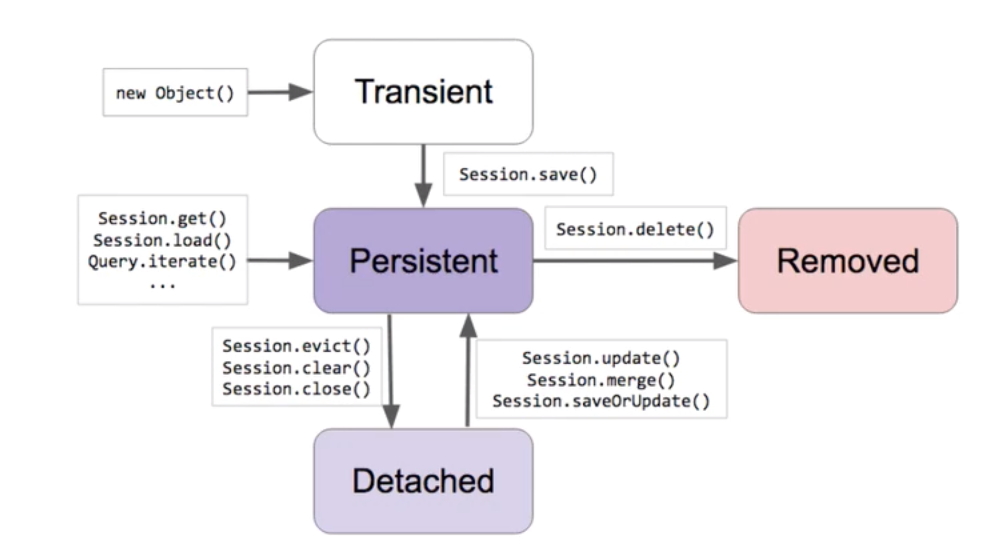 new Object()

Transient

Session.save()

Session.get()
Session.load()
Query.iterate()
...

Persistent

Session.delete()

Removed

Session.evict()
Session.clear()
Session.close()

Session.update()
Session.merge()
Session.saveOrUpdate()

Detached